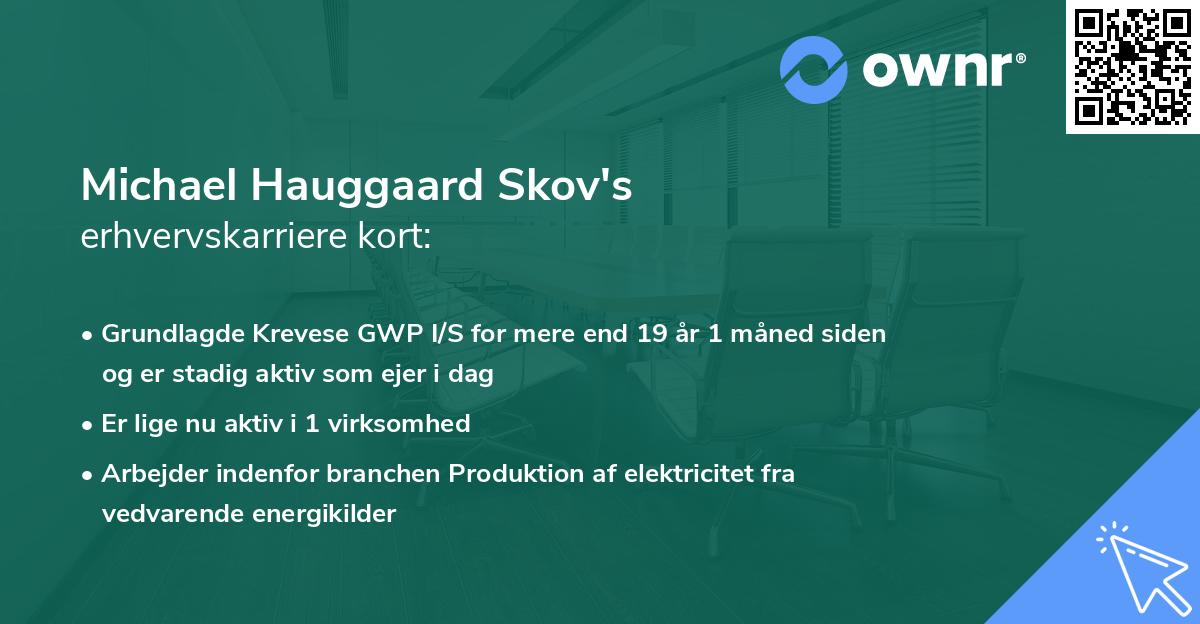 ownr®

Michael Hauggaard Skov's
erhvervskarriere kort:

• Grundlagde Krevese GWP I/S for mere end 19 år 1 måned siden og er stadig aktiv som ejer i dag

• Er lige nu aktiv i 1 virksomhed

• Arbejder indenfor branchen Produktion af elektricitet fra vedvarende energikilder